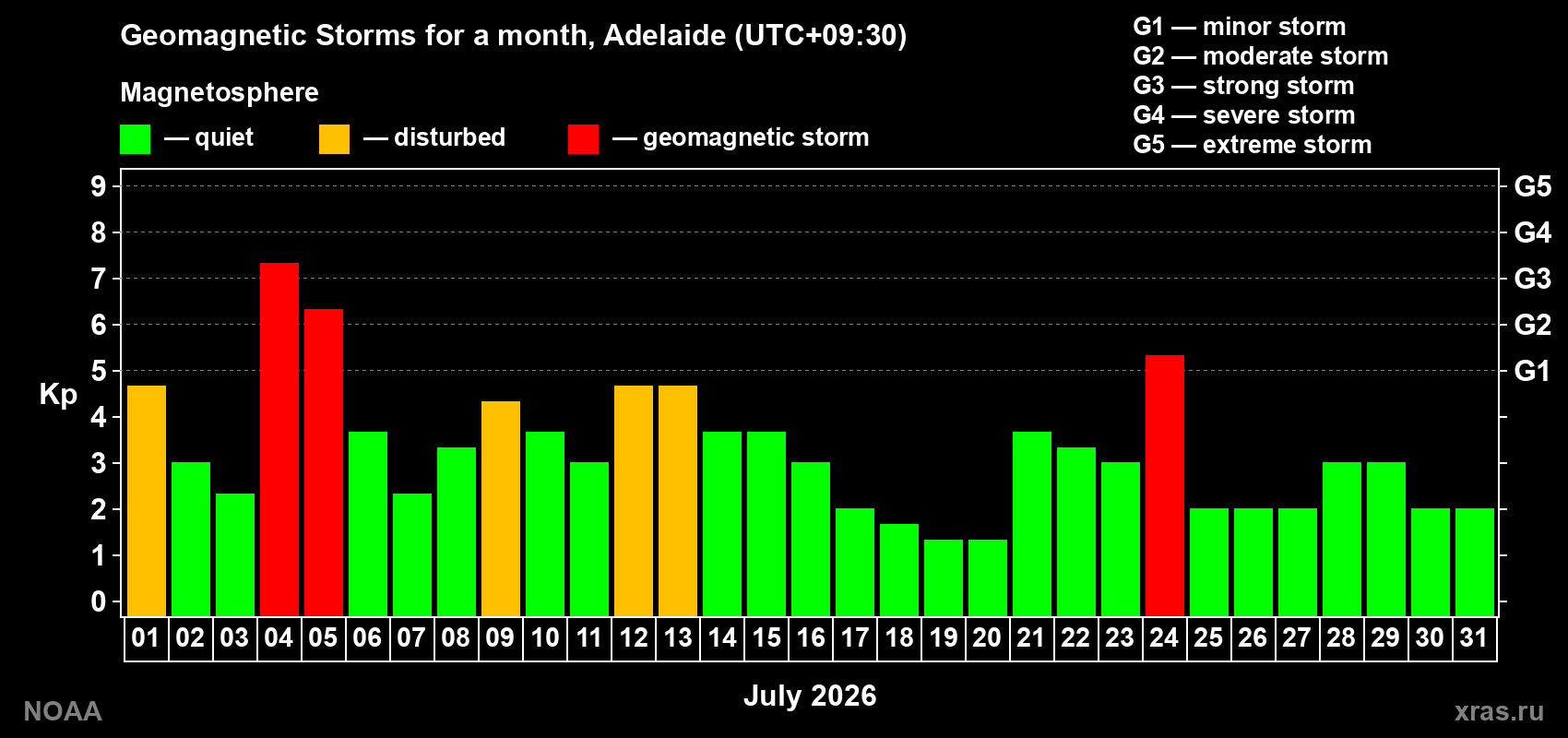 Geomagnetic Storms for a month, Adelaide (UTC+09:30)

Magnetosphere

— quiet — disturbed — geomagnetic storm

G1 — minor storm
G2 — moderate storm
G3 — strong storm
G4 — severe storm
G5 — extreme storm

Kp

9
8
7
6
5
4
3
2
1
0

G5
G4
G3
G2
G1

01 02 03 04 05 06 07 08 09 10 11 12 13 14 15 16 17 18 19 20 21 22 23 24 25 26 27 28 29 30 31

July 2026

NOAA

xras.ru